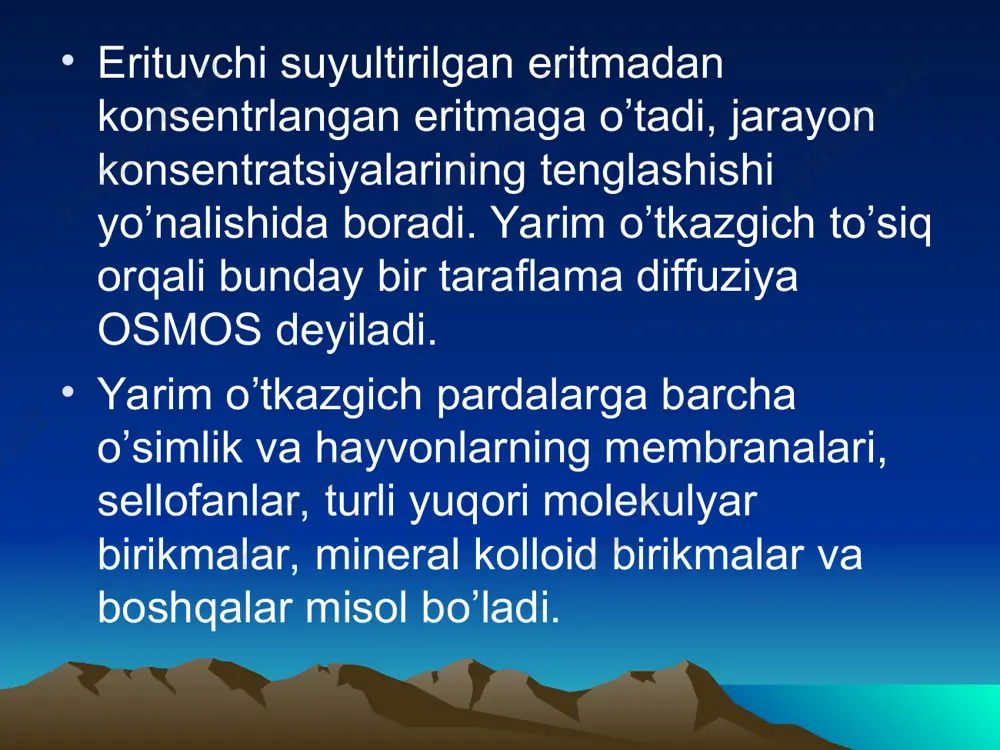 • Erituvchi suyultirilgan eritmadan konsentrlangan eritmaga o’tadi, jarayon konsentratsiyalarining tenglashishi yo’nalishida boradi. Yarim o’tkazgich to’siq orqali bunday bir taraflama diffuziya OSMOS deyiladi.

• Yarim o’tkazgich pardalarga barcha o’simlik va hayvonlarning membranalari, sellofanlar, turli yuqori molekulyar birikmalar, mineral kolloid birikmalar va boshqalar misol bo’ladi.